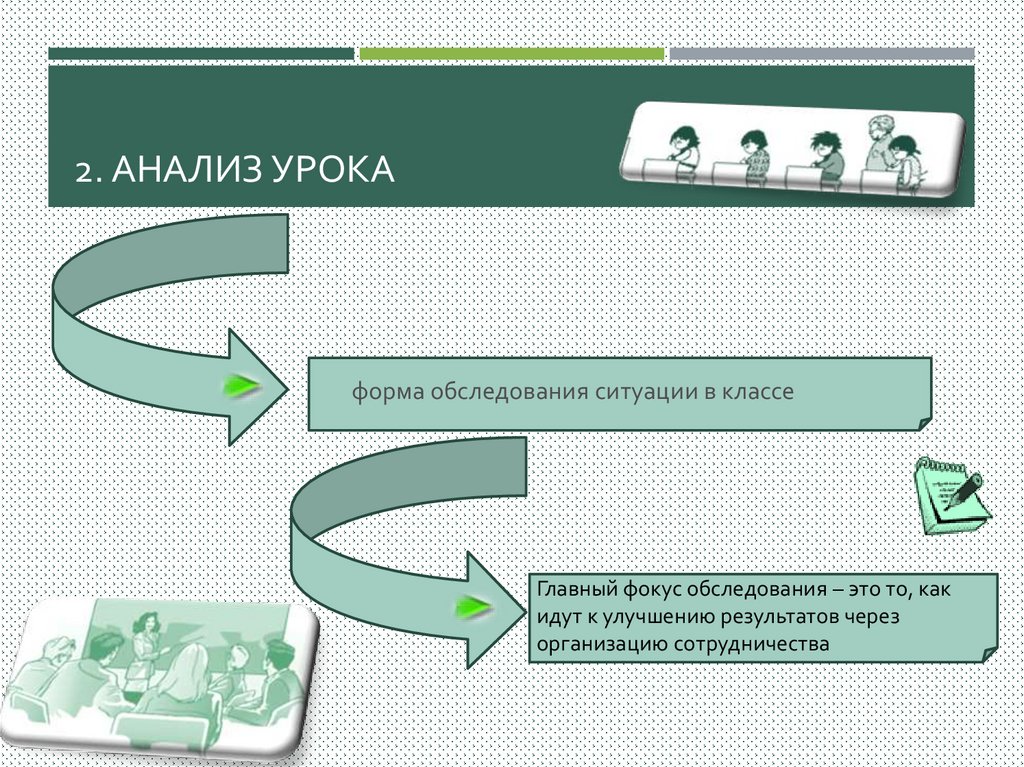 2. АНАЛИЗ УРОКА

форма обследования ситуации в классе

Главный фокус обследования – это то, как идут к улучшению результатов через организацию сотрудничества